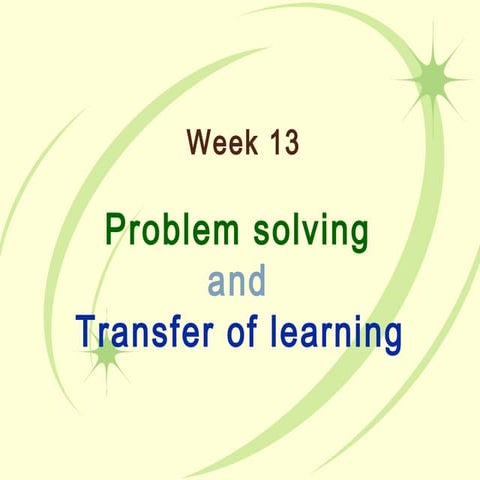 Week 13

Problem solving
and
Transfer of learning